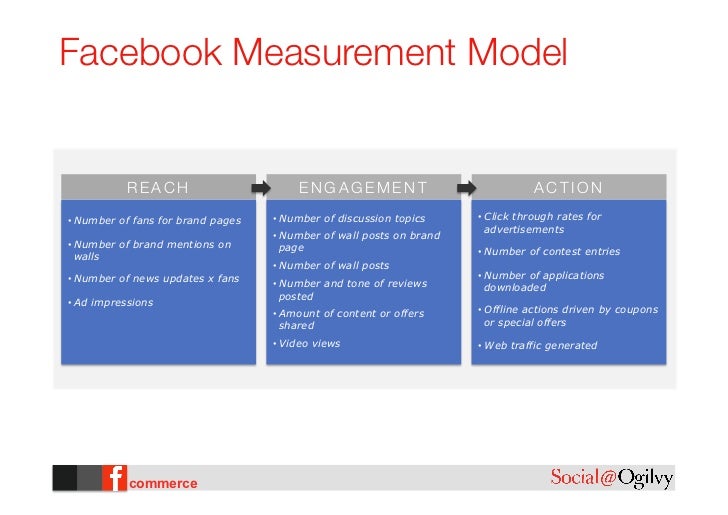 Facebook Measurement Model

REACH

• Number of fans for brand pages
• Number of brand mentions on walls
• Number of news updates x fans
• Ad impressions

ENGAGEMENT

• Number of discussion topics
• Number of wall posts on brand page
• Number of wall posts
• Number and tone of reviews posted
• Amount of content or offers shared
• Video views

ACTION

• Click through rates for advertisements
• Number of contest entries
• Number of applications downloaded
• Offline actions driven by coupons or special offers
• Web traffic generated

f commerce

Social@Ogilvy